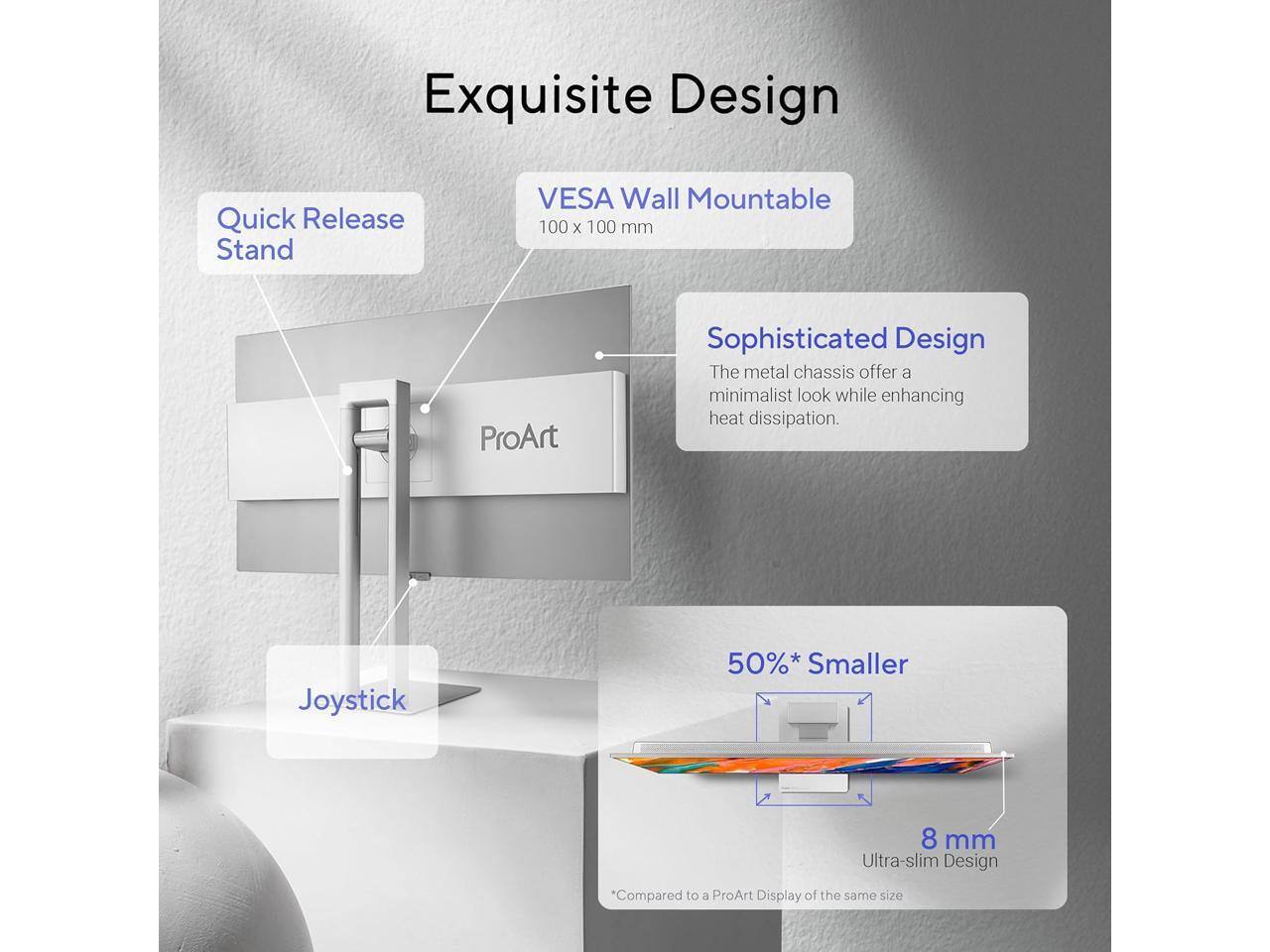 Exquisite Design

Quick Release Stand

VESA Wall Mountable
100 x 100 mm

Sophisticated Design
The metal chassis offer a minimalist look while enhancing heat dissipation.

ProArt

Joystick

50%* Smaller

8 mm
Ultra-slim Design

*Compared to a ProArt Display of the same size